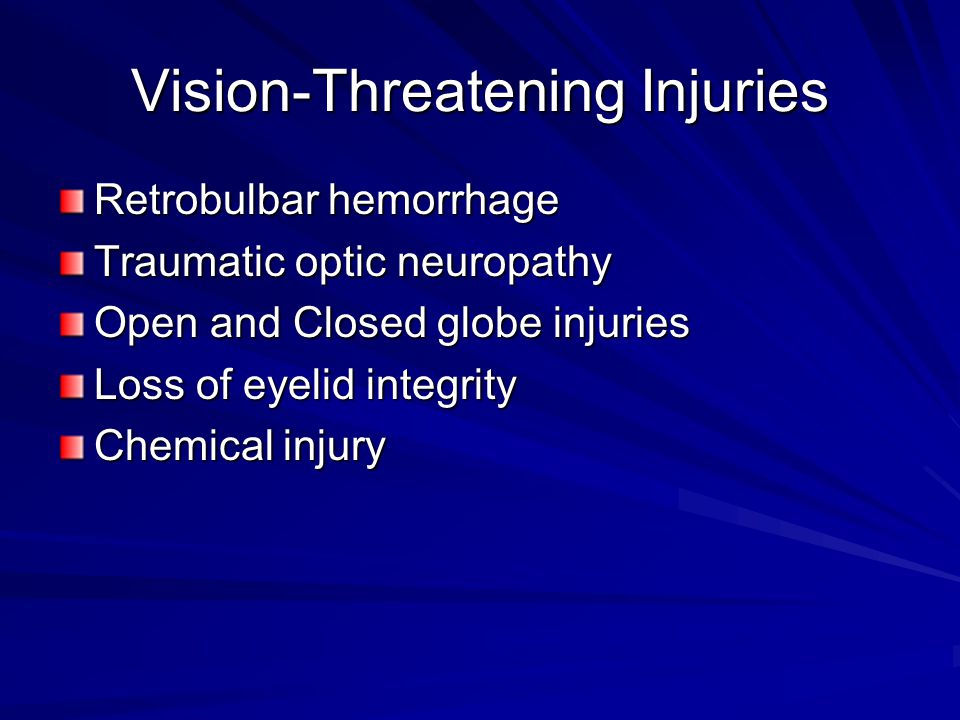 Vision-Threatening Injuries

- Retrobulbar hemorrhage
- Traumatic optic neuropathy
- Open and Closed globe injuries
- Loss of eyelid integrity
- Chemical injury